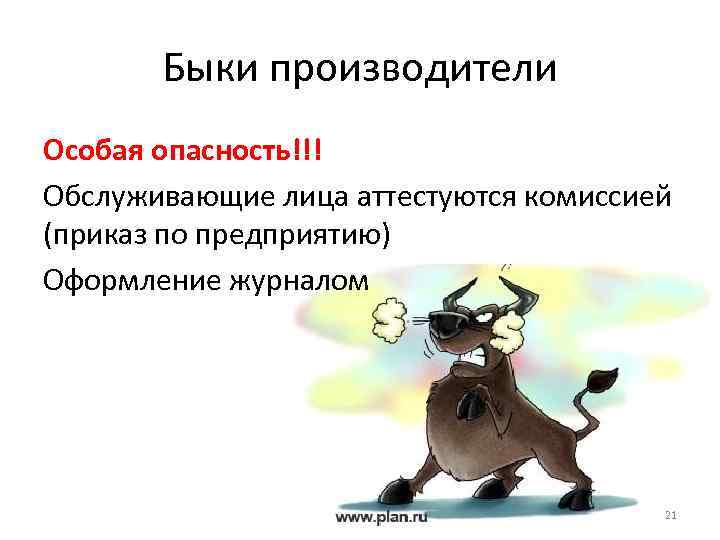 Быки производители

Особая опасность!!!

Обслуживающие лица аттестуются комиссией (приказ по предприятию)

Оформление журналом

www.plan.ru

21